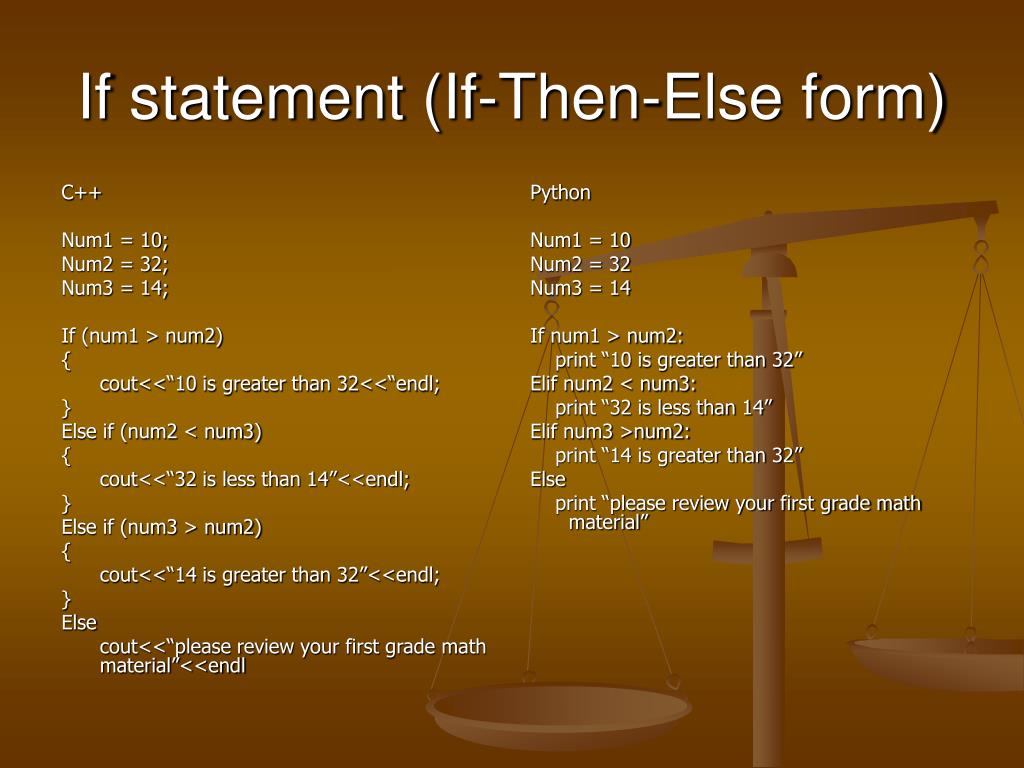 If statement (If-Then-Else form)

C++

Num1 = 10;
Num2 = 32;
Num3 = 14;

If (num1 > num2)
{
cout<<“10 is greater than 32<<“endl;
}
Else if (num2 < num3)
{
cout<<“32 is less than 14”<<endl;
}
Else if (num3 > num2)
{
cout<<“14 is greater than 32”<<endl;
}
Else
cout<<“please review your first grade math material”<<endl

Python

Num1 = 10
Num2 = 32
Num3 = 14

If num1 > num2:
print “10 is greater than 32”
Elif num2 < num3:
print “32 is less than 14”
Elif num3 >num2:
print “14 is greater than 32”
Else
print “please review your first grade math material”